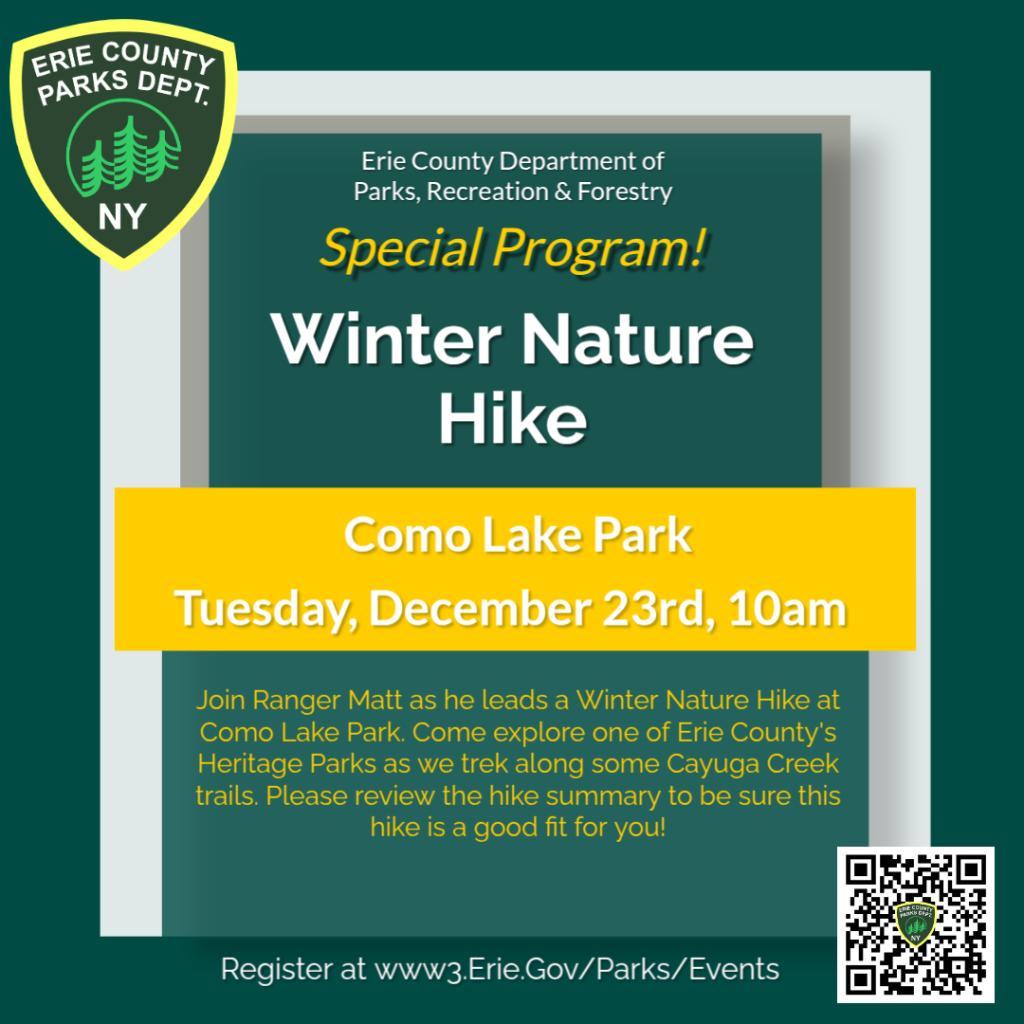 ERIE COUNTY PARKS DEPT.
NY

Erie County Department of Parks, Recreation & Forestry

Special Program!

Winter Nature Hike

Como Lake Park

Tuesday, December 23rd, 10am

Join Ranger Matt as he leads a Winter Nature Hike at Como Lake Park. Come explore one of Erie County's Heritage Parks as we trek along some Cayuga Creek trails. Please review the hike summary to be sure this hike is a good fit for you!

Register at www3.Erie.Gov/Parks/Events

ERIE COUNTY PARKS DEPT. NY